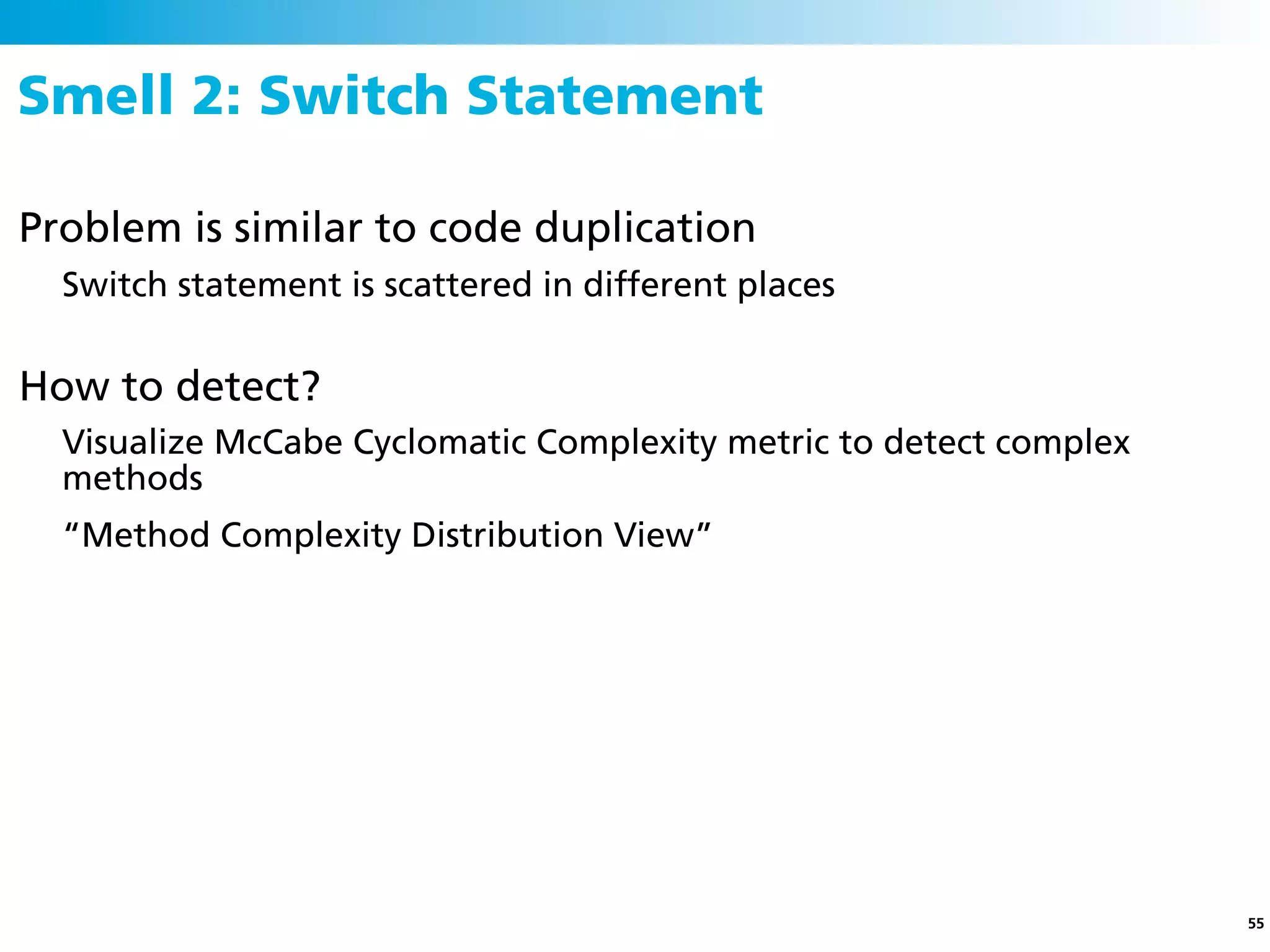 Smell 2: Switch Statement

Problem is similar to code duplication

Switch statement is scattered in different places

How to detect?

Visualize McCabe Cyclomatic Complexity metric to detect complex methods

“Method Complexity Distribution View”

55